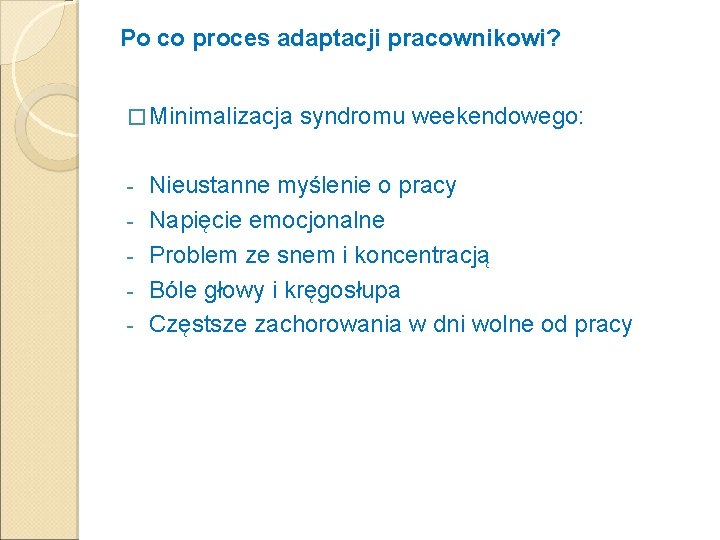 Po co proces adaptacji pracownikowi?

□ Minimalizacja syndromu weekendowego:

- Nieustanne myślenie o pracy
- Napięcie emocjonalne
- Problem ze snem i koncentracją
- Bóle głowy i kręgosłupa
- Częstsze zachorowania w dni wolne od pracy